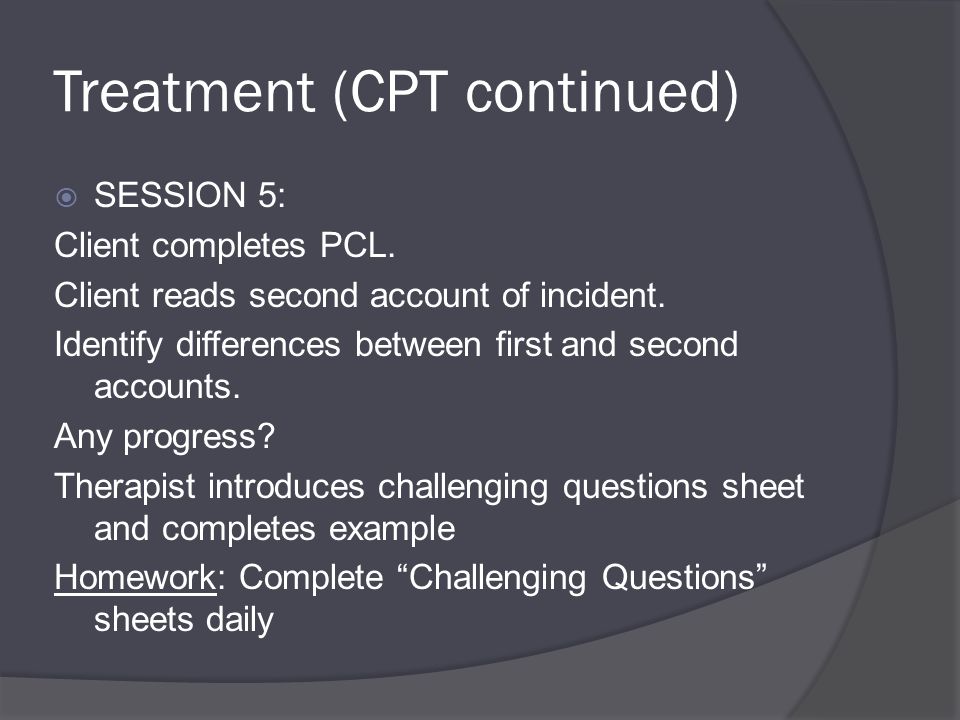 Treatment (CPT continued)

SESSION 5:

Client completes PCL.

Client reads second account of incident.

Identify differences between first and second accounts.

Any progress?

Therapist introduces challenging questions sheet and completes example

Homework: Complete “Challenging Questions” sheets daily